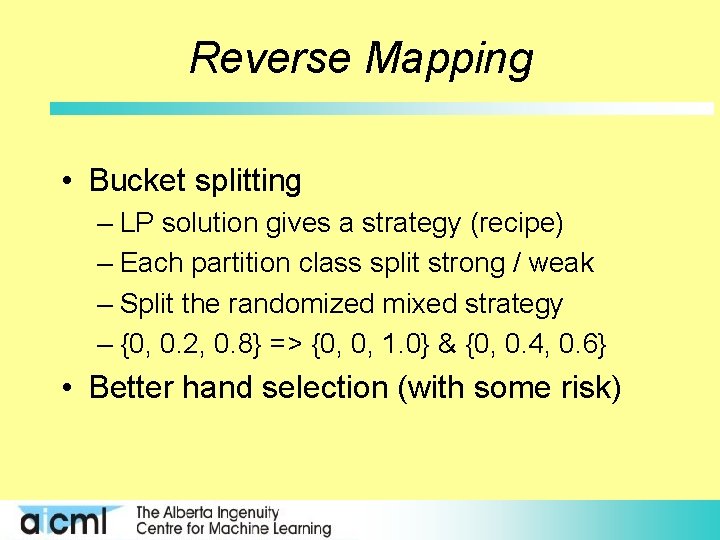 Reverse Mapping

• Bucket splitting
– LP solution gives a strategy (recipe)
– Each partition class split strong / weak
– Split the randomized mixed strategy
– {0, 0.2, 0.8} => {0, 0, 1.0} & {0, 0.4, 0.6}
• Better hand selection (with some risk)

aicml The Alberta Ingenuity Centre for Machine Learning